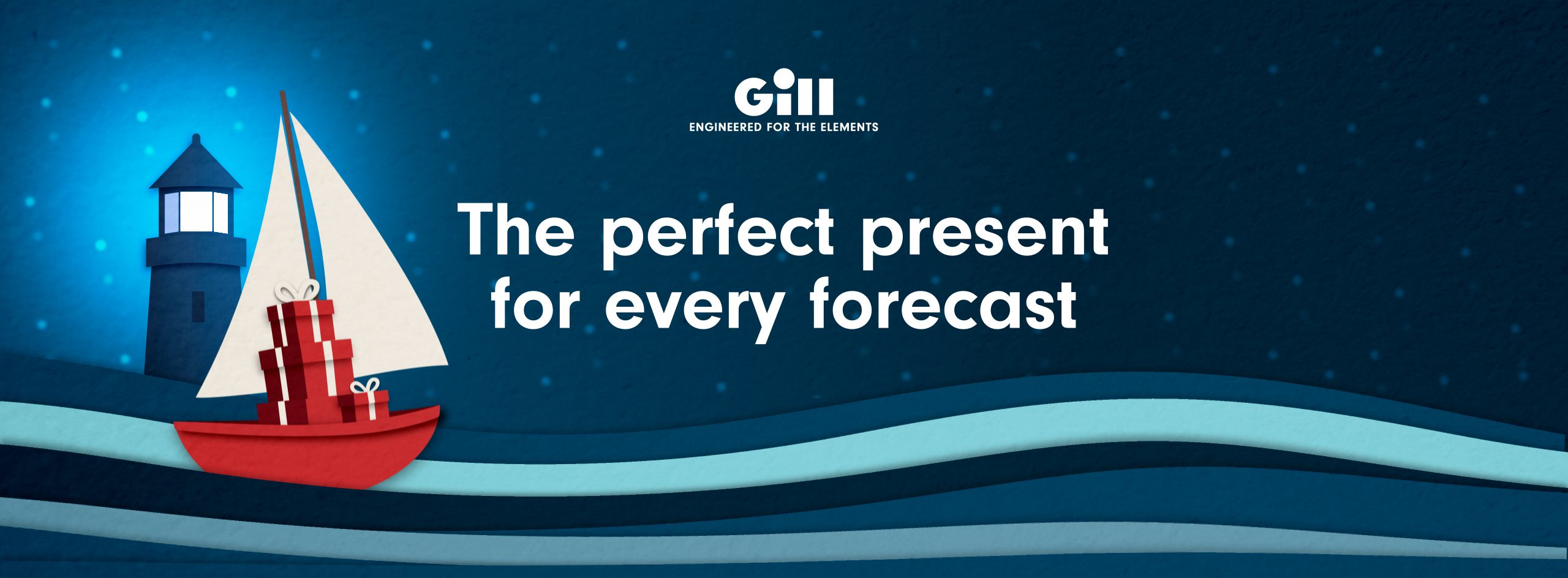 Gill
ENGINEERED FOR THE ELEMENTS

The perfect present for every forecast